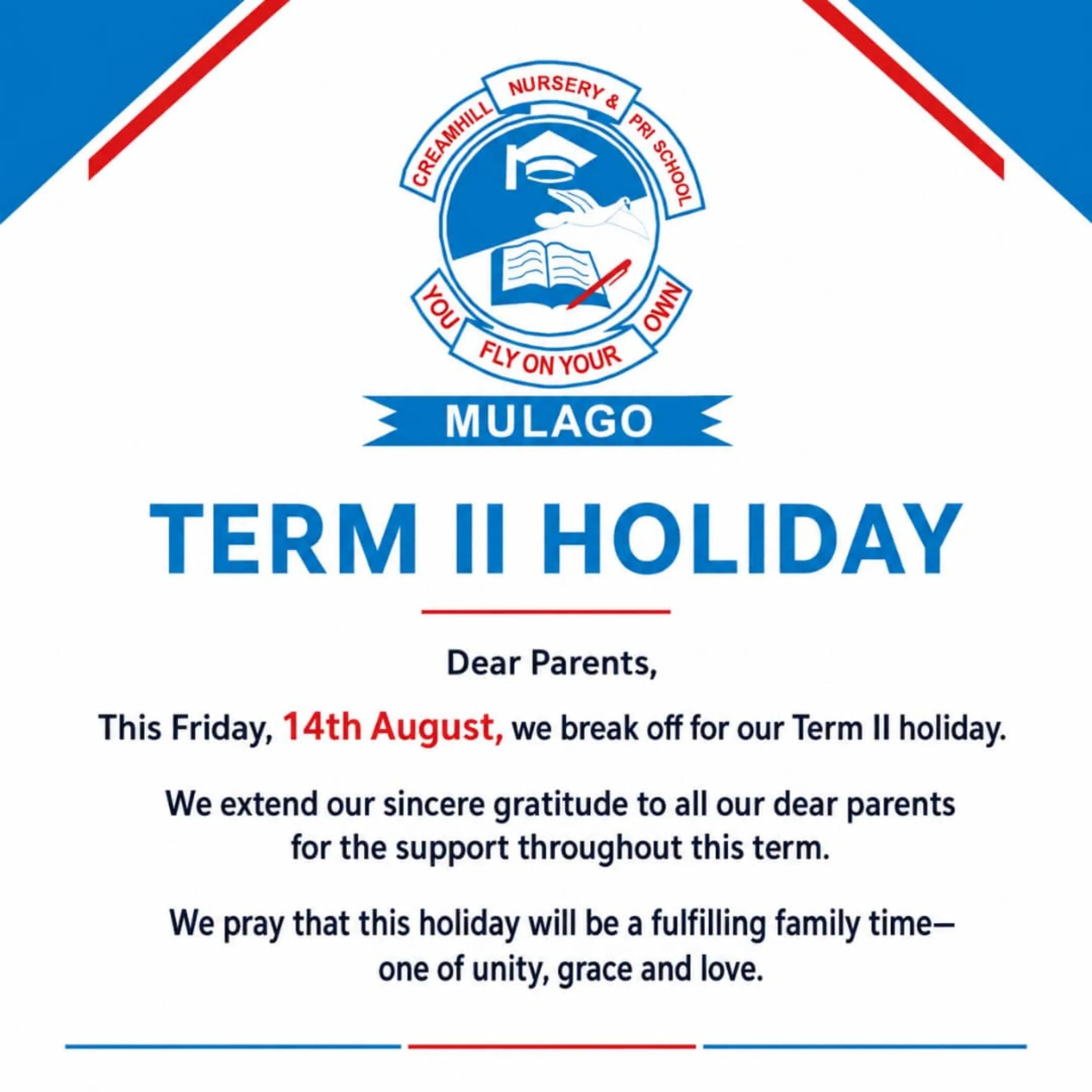 CREAMHILL NURSERY & PRI SCHOOL

YOU FLY ON YOUR OWN

MULAGO

TERM II HOLIDAY

Dear Parents,

This Friday, 14th August, we break off for our Term II holiday.

We extend our sincere gratitude to all our dear parents for the support throughout this term.

We pray that this holiday will be a fulfilling family time— one of unity, grace and love.